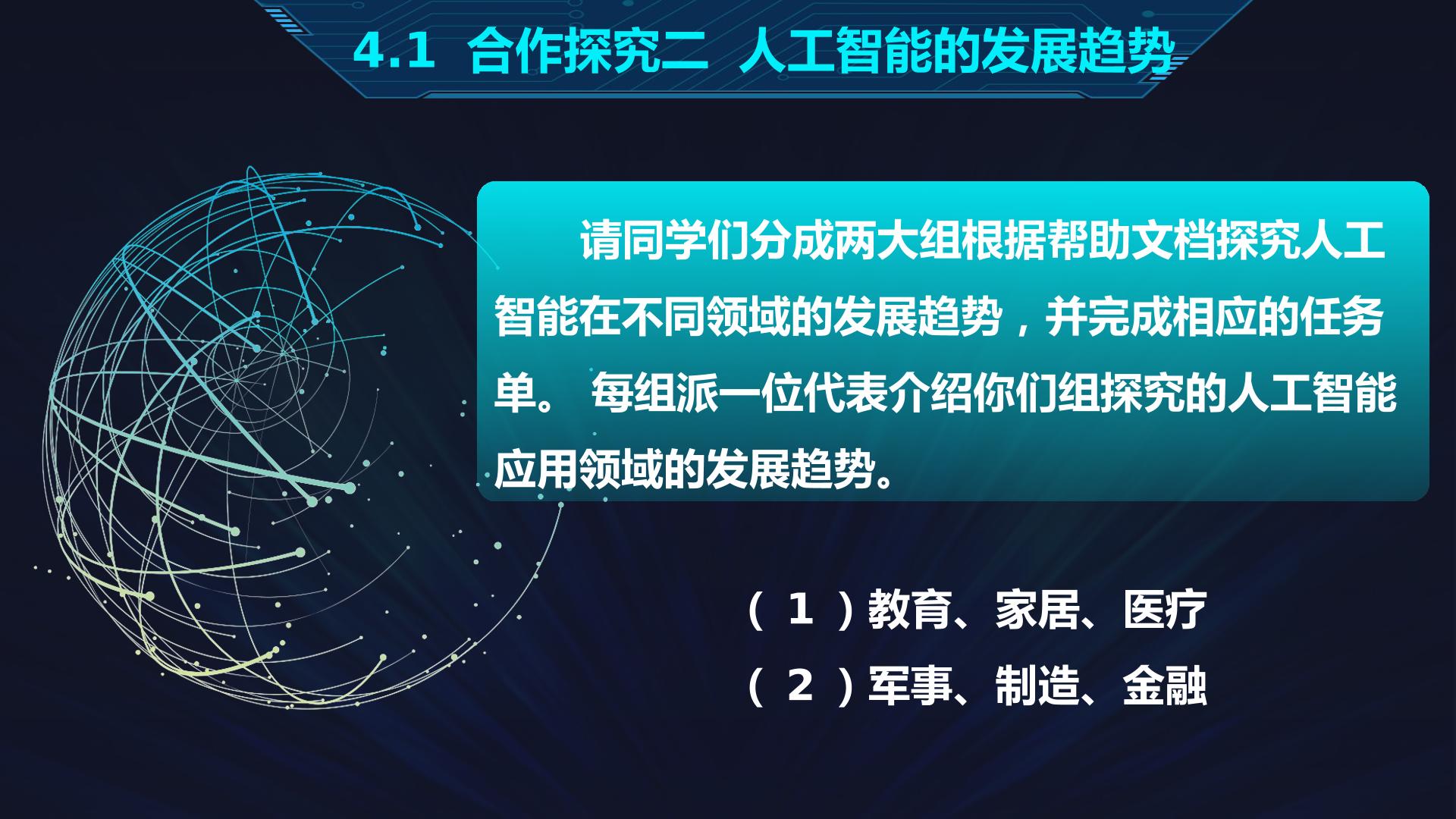 4.1 合作探究二 人工智能的发展趋势

请同学们分成两大组根据帮助文档探究人工智能在不同领域的发展趋势，并完成相应的任务单。每组派一位代表介绍你们组探究的人工智能应用领域的发展趋势。

（1）教育、家居、医疗
（2）军事、制造、金融